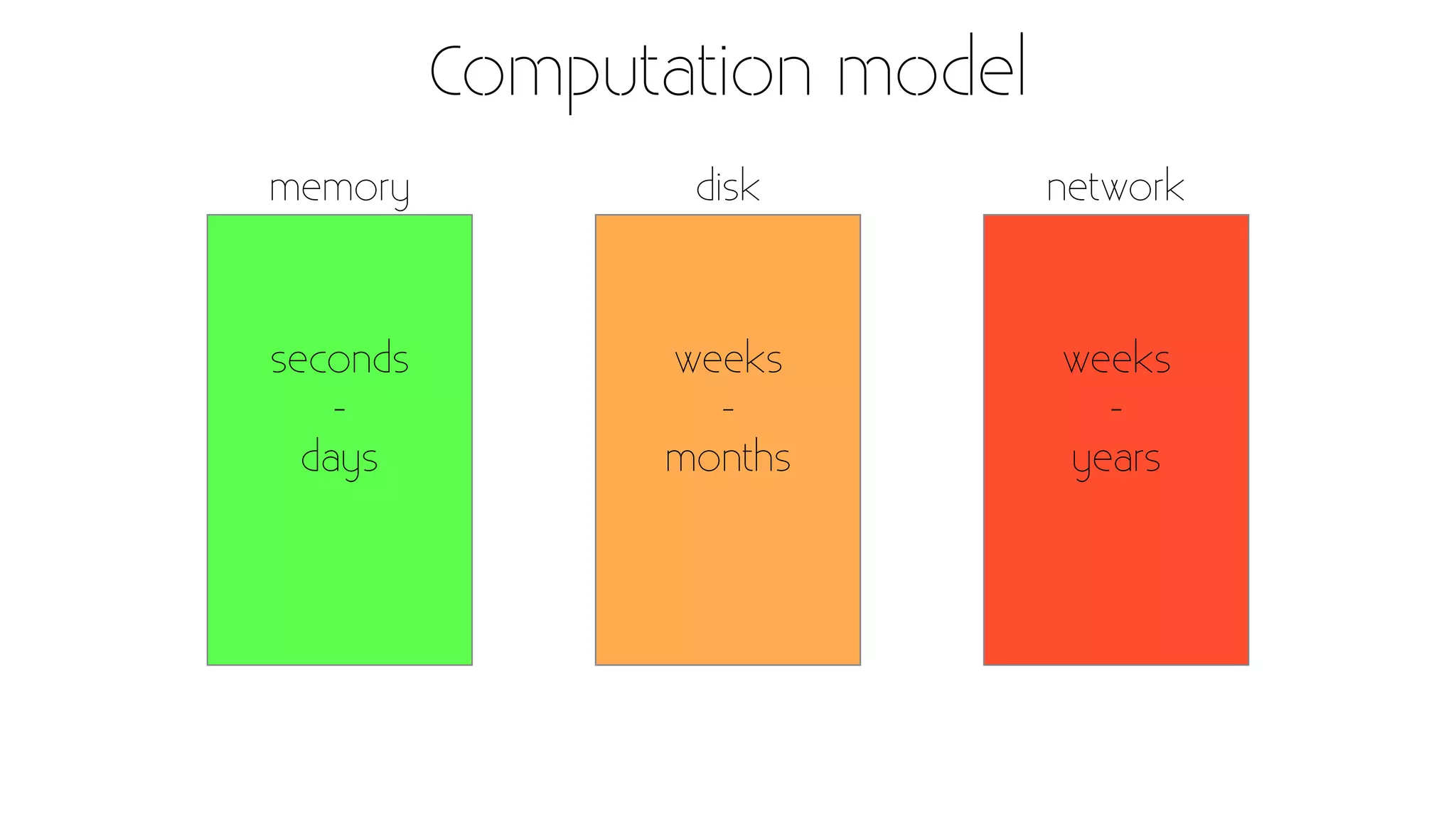 Computation model

memory

seconds
-
days

disk

weeks
-
months

network

weeks
-
years